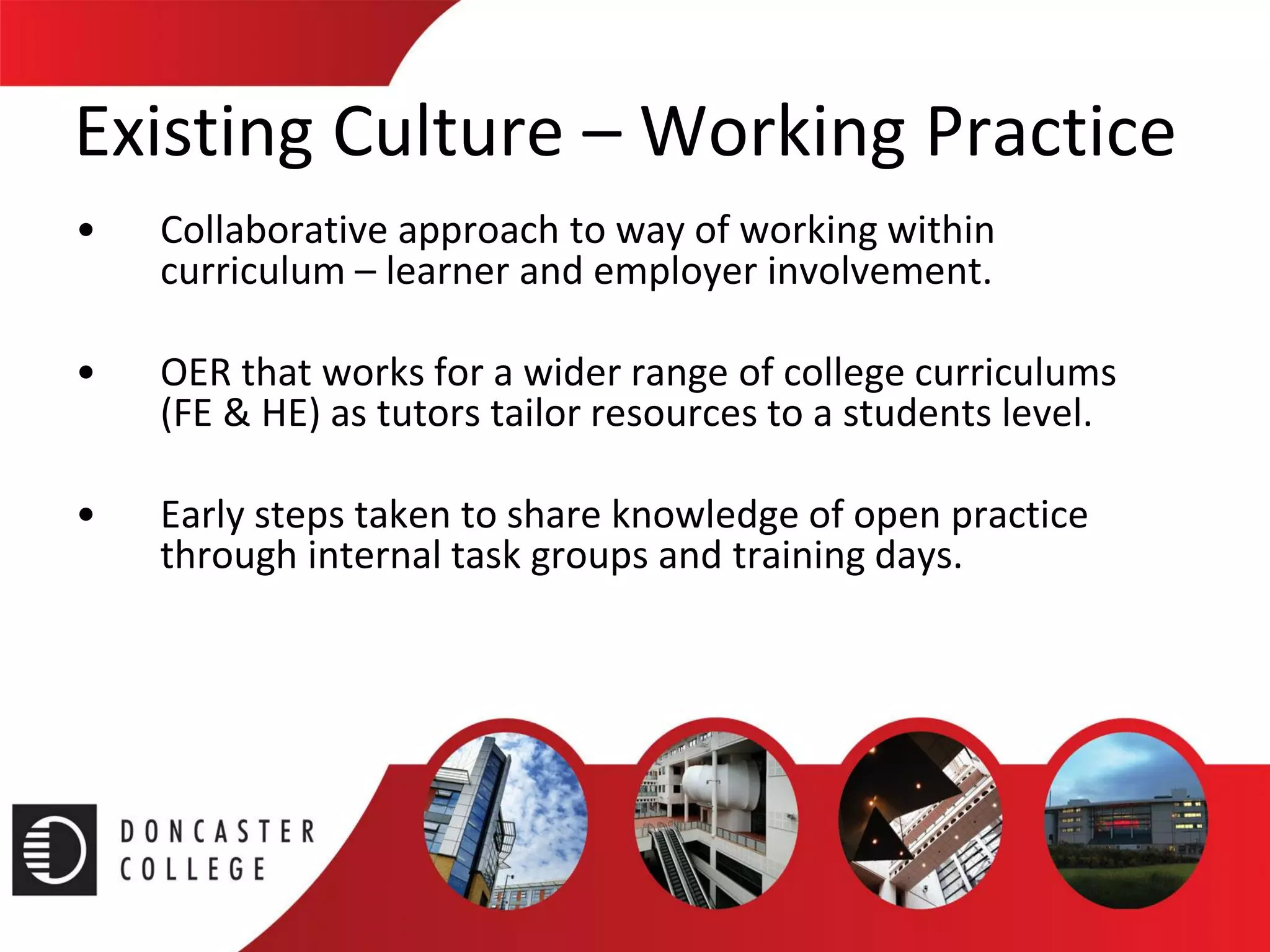 Existing Culture – Working Practice

• Collaborative approach to way of working within curriculum – learner and employer involvement.

• OER that works for a wider range of college curriculums (FE & HE) as tutors tailor resources to a students level.

• Early steps taken to share knowledge of open practice through internal task groups and training days.

DONCASTER COLLEGE